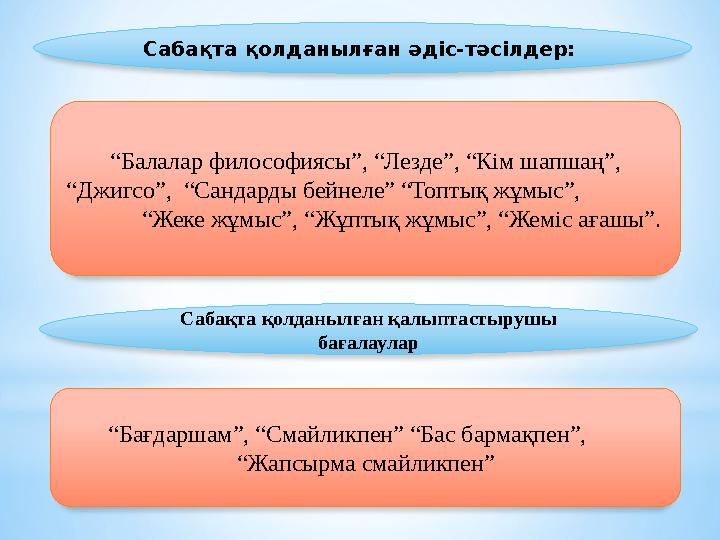 Сабақта қолданылған әдіс-тәсілдер:

“Балалар философиясы”, “Лезде”, “Кім шапшаң”, “Джигсо”, “Сандарды бейнеле” “Топтық жұмыс”, “Жеке жұмыс”, “Жұптық жұмыс”, “Жеміс ағашы”.

Сабақта қолданылған қалыптастырушы бағалаулар

“Бағдаршам”, “Смайликпен” “Бас бармақпен”, “Жапсырма смайликпен”